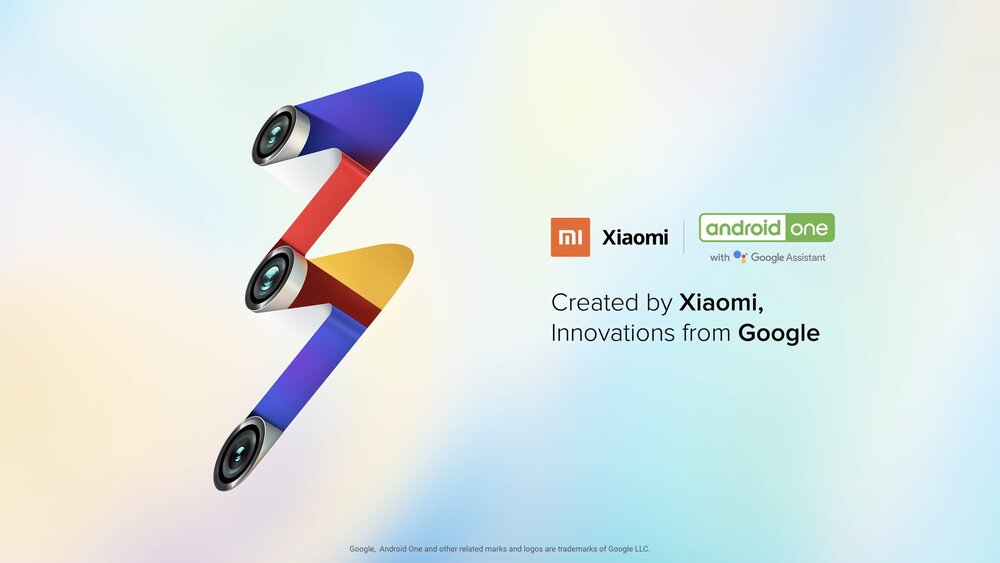 mi Xiaomi

android one
with Google Assistant

Created by Xiaomi,
Innovations from Google

Google, Android One and other related marks and logos are trademarks of Google LLC.